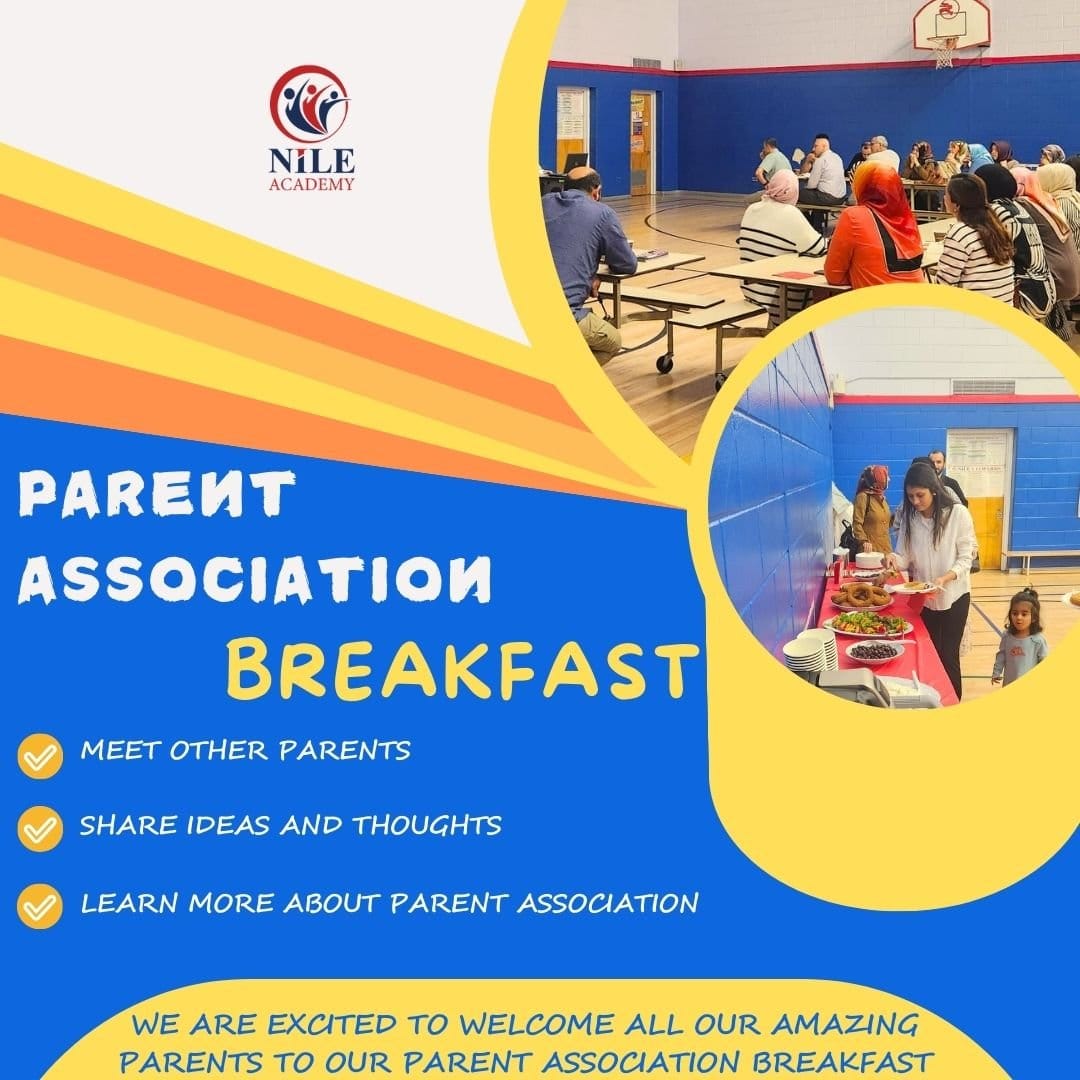 NILE
ACADEMY

PARENT ASSOCIATION
BREAKFAST

MEET OTHER PARENTS

SHARE IDEAS AND THOUGHTS

LEARN MORE ABOUT PARENT ASSOCIATION

WE ARE EXCITED TO WELCOME ALL OUR AMAZING PARENTS TO OUR PARENT ASSOCIATION BREAKFAST